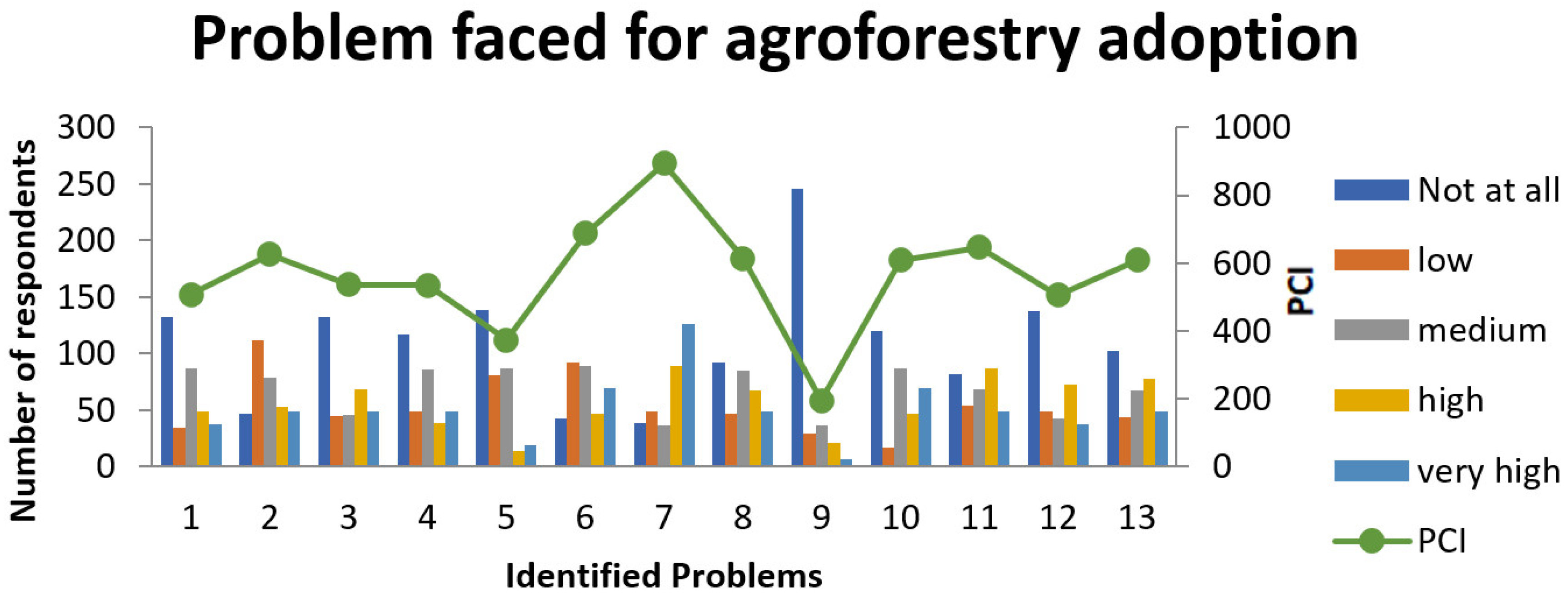 Problem faced for agroforestry adoption

Number of respondents

300
250
200
150
100
50
0

1 2 3 4 5 6 7 8 9 10 11 12 13

Identified Problems

1000
800
600
400
200
0

PCI

Not at all
low
medium
high
very high
PCI